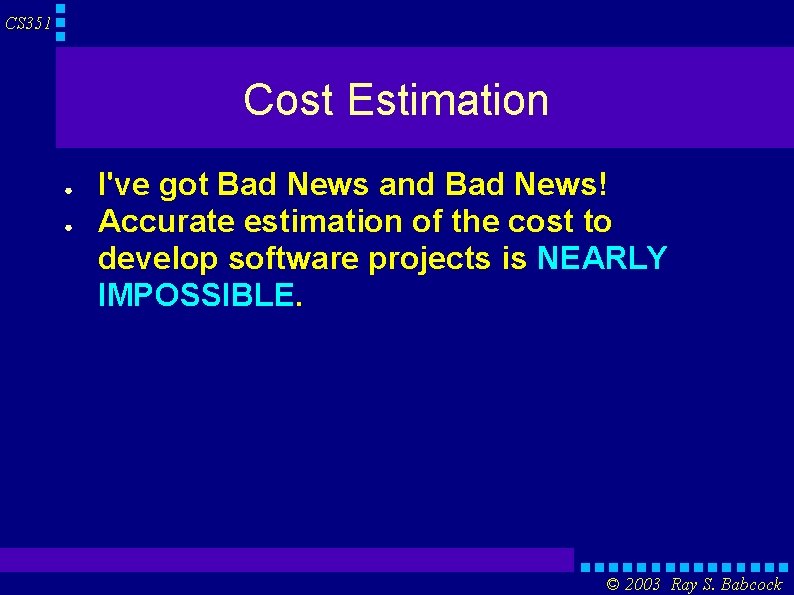 CS351

Cost Estimation

- I've got Bad News and Bad News!
- Accurate estimation of the cost to develop software projects is NEARLY IMPOSSIBLE.

© 2003 Ray S. Babcock